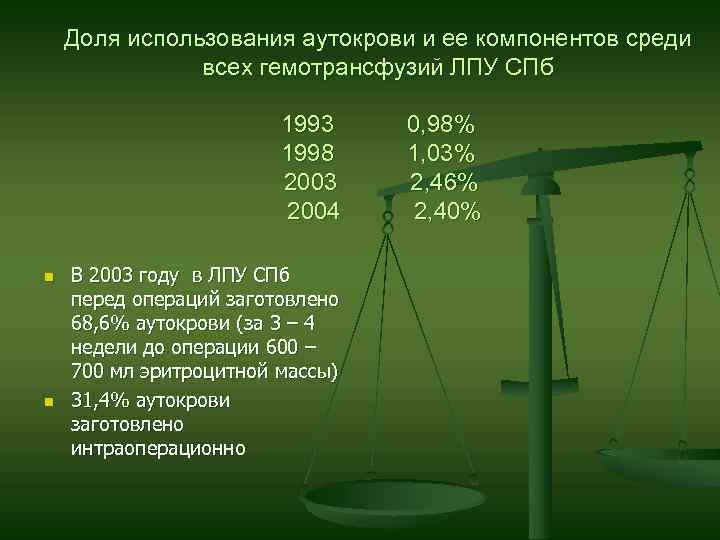 Доля использования аутокрови и ее компонентов среди всех гемотрансфузий ЛПУ СПб

1993 0,98%
1998 1,03%
2003 2,46%
2004 2,40%

- В 2003 году в ЛПУ СПб перед операций заготовлено 68,6% аутокрови (за 3 – 4 недели до операции 600 – 700 мл эритроцитной массы)
- 31,4% аутокрови заготовлено интраоперационно